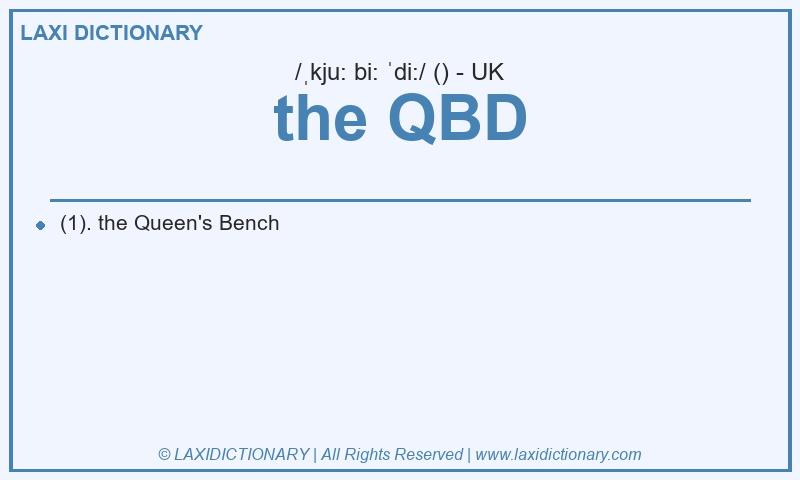 LAXI DICTIONARY

/ˌkjuː biː ˈdiː/ () - UK

the QBD

(1). the Queen's Bench

© LAXIDICTIONARY | All Rights Reserved | www.laxidictionary.com